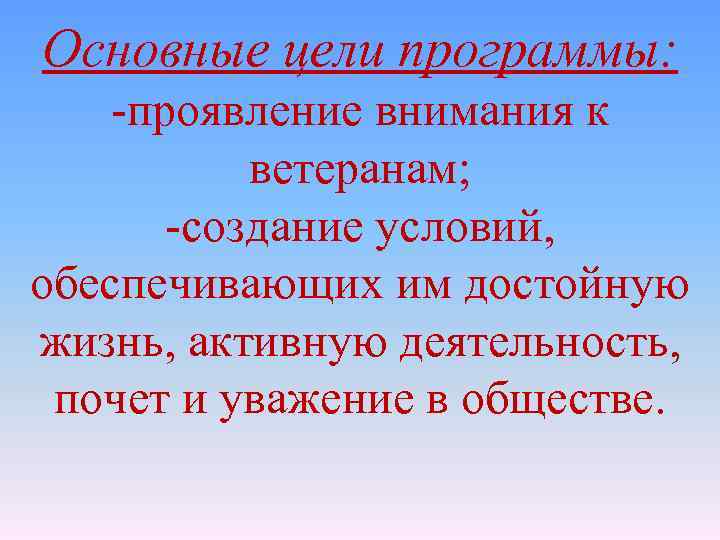 Основные цели программы:
-проявление внимания к ветеранам;
-создание условий, обеспечивающих им достойную жизнь, активную деятельность, почет и уважение в обществе.